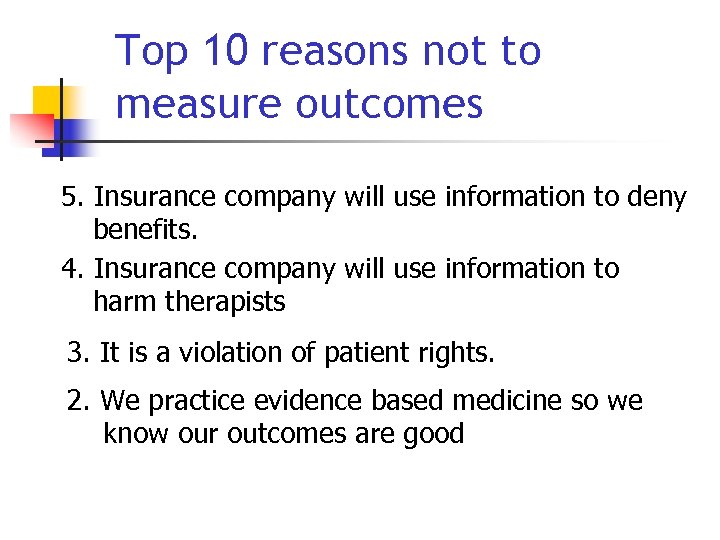 Top 10 reasons not to measure outcomes

5. Insurance company will use information to deny benefits.

4. Insurance company will use information to harm therapists

3. It is a violation of patient rights.

2. We practice evidence based medicine so we know our outcomes are good